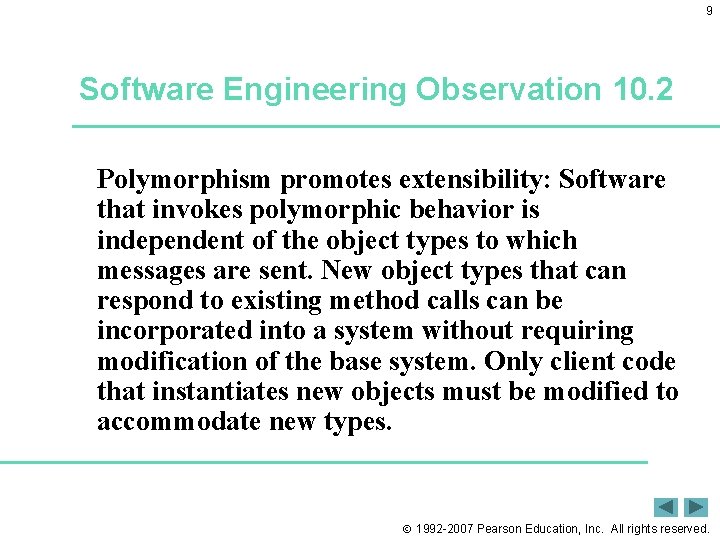 9

Software Engineering Observation 10.2

Polymorphism promotes extensibility: Software that invokes polymorphic behavior is independent of the object types to which messages are sent. New object types that can respond to existing method calls can be incorporated into a system without requiring modification of the base system. Only client code that instantiates new objects must be modified to accommodate new types.

© 1992-2007 Pearson Education, Inc. All rights reserved.